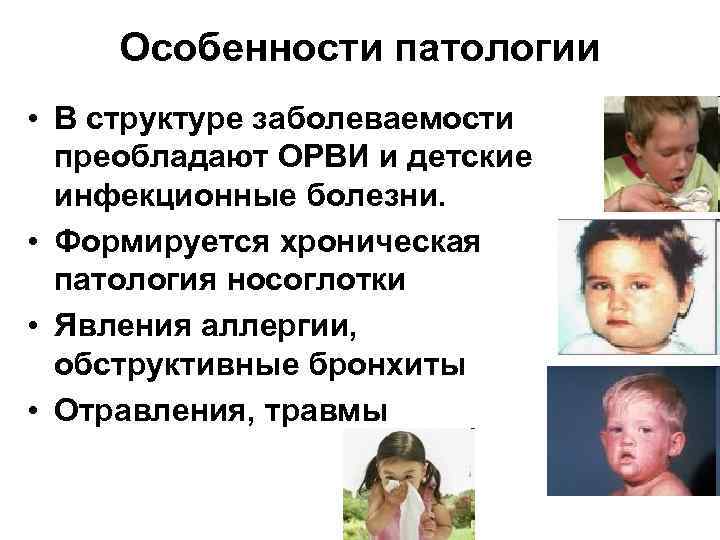 Особенности патологии

• В структуре заболеваемости преобладают ОРВИ и детские инфекционные болезни.
• Формируется хроническая патология носоглотки
• Явления аллергии, обструктивные бронхиты
• Отравления, травмы